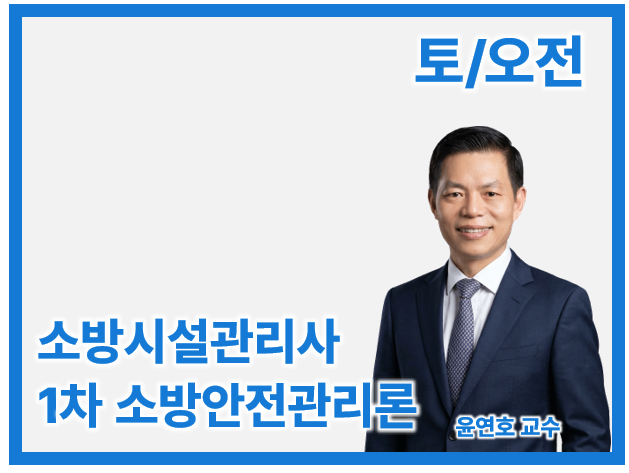 토/오전

소방시설관리사
1차 소방안전관리론

윤연호 교수